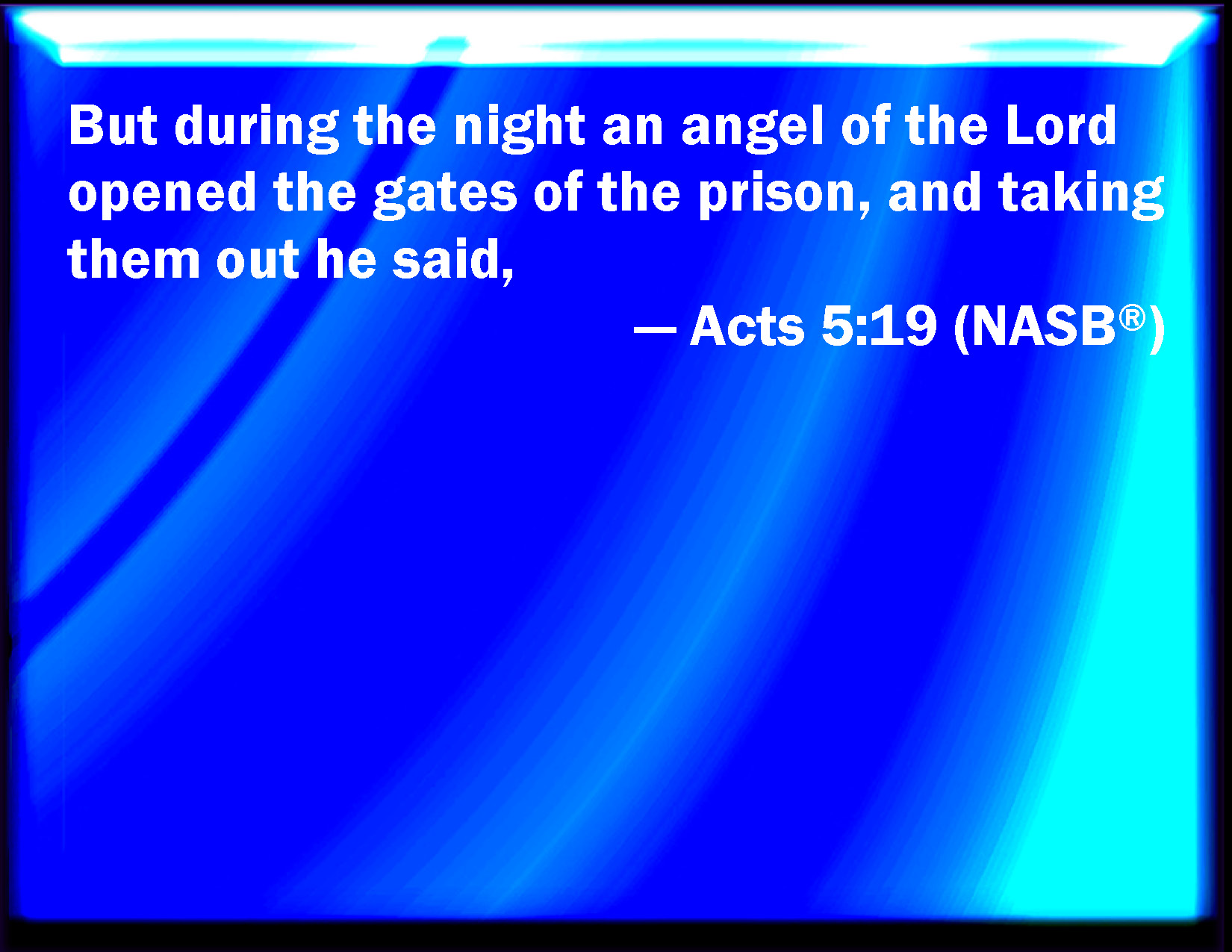 But during the night an angel of the Lord opened the gates of the prison, and taking them out he said,

— Acts 5:19 (NASB®)